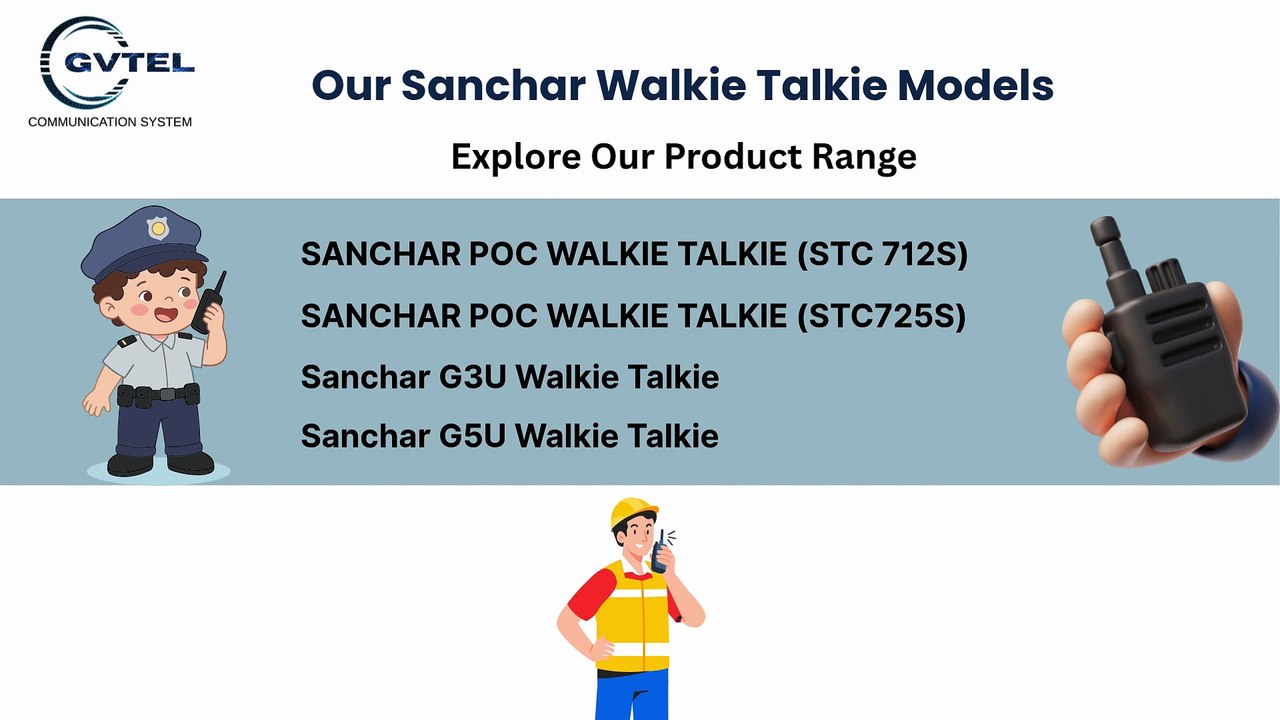 GVTEL
COMMUNICATION SYSTEM

Our Sanchar Walkie Talkie Models

Explore Our Product Range

SANCHAR POC WALKIE TALKIE (STC 712S)

SANCHAR POC WALKIE TALKIE (STC725S)

Sanchar G3U Walkie Talkie

Sanchar G5U Walkie Talkie